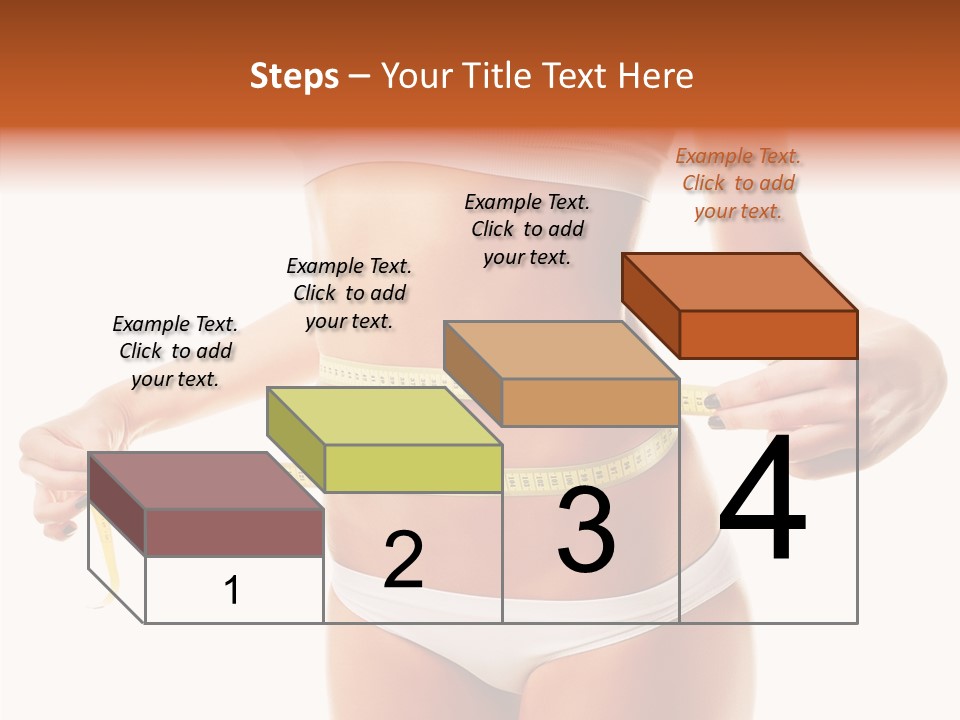 Steps – Your Title Text Here

Example Text. Click to add your text.

Example Text. Click to add your text.

Example Text. Click to add your text.

Example Text. Click to add your text.

1

2

3

4